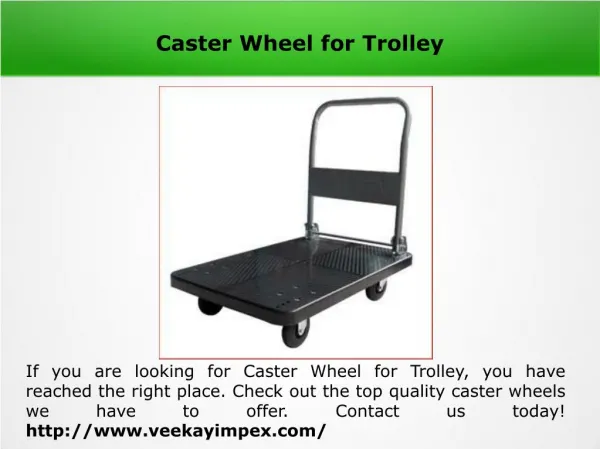 Caster Wheel for Trolley

If you are looking for Caster Wheel for Trolley, you have reached the right place. Check out the top quality caster wheels we have to offer. Contact us today! http://www.veekayimpex.com/